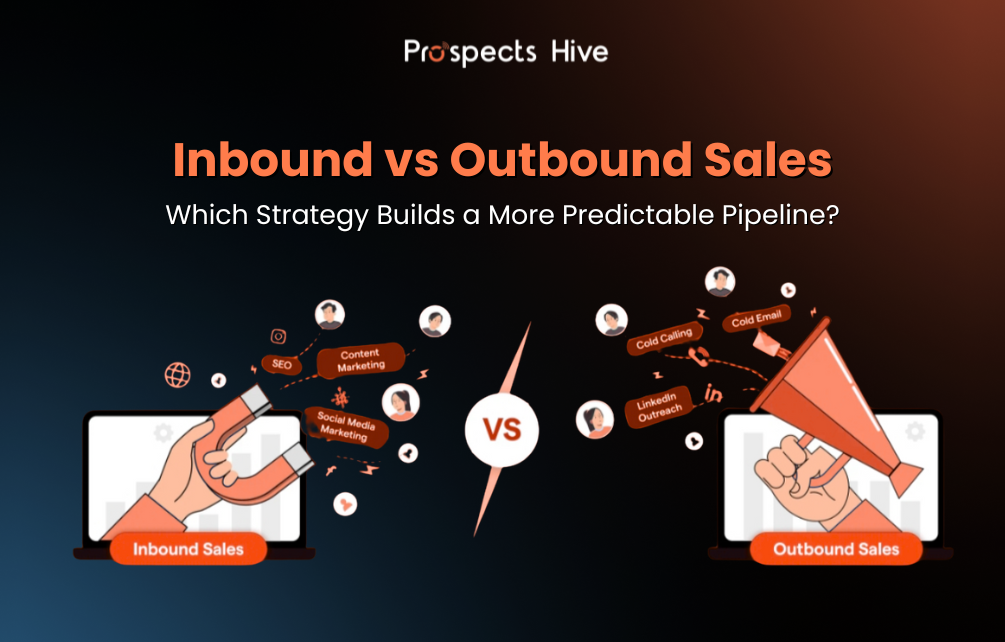 Prospects Hive

Inbound vs Outbound Sales

Which Strategy Builds a More Predictable Pipeline?

SEO

Content Marketing

Social Media Marketing

Inbound Sales

VS

Cold Calling

Cold Email

LinkedIn Outreach

in

Outbound Sales